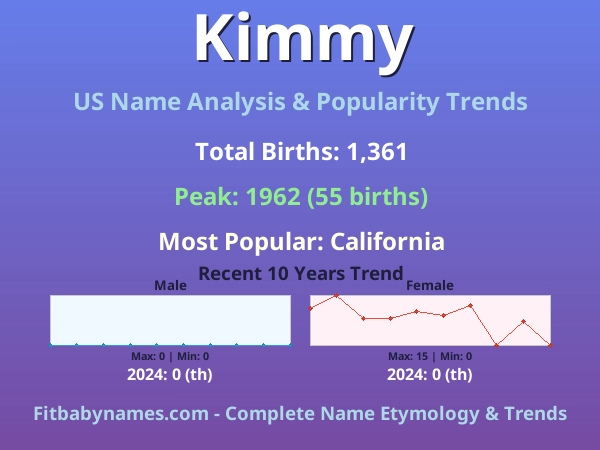 Kimmy

US Name Analysis & Popularity Trends

Total Births: 1,361

Peak: 1962 (55 births)

Most Popular: California

Recent 10 Years Trend

Male

Max: 0 | Min: 0

2024: 0 (th)

Female

Max: 15 | Min: 0

2024: 0 (th)

Fitbabynames.com - Complete Name Etymology & Trends